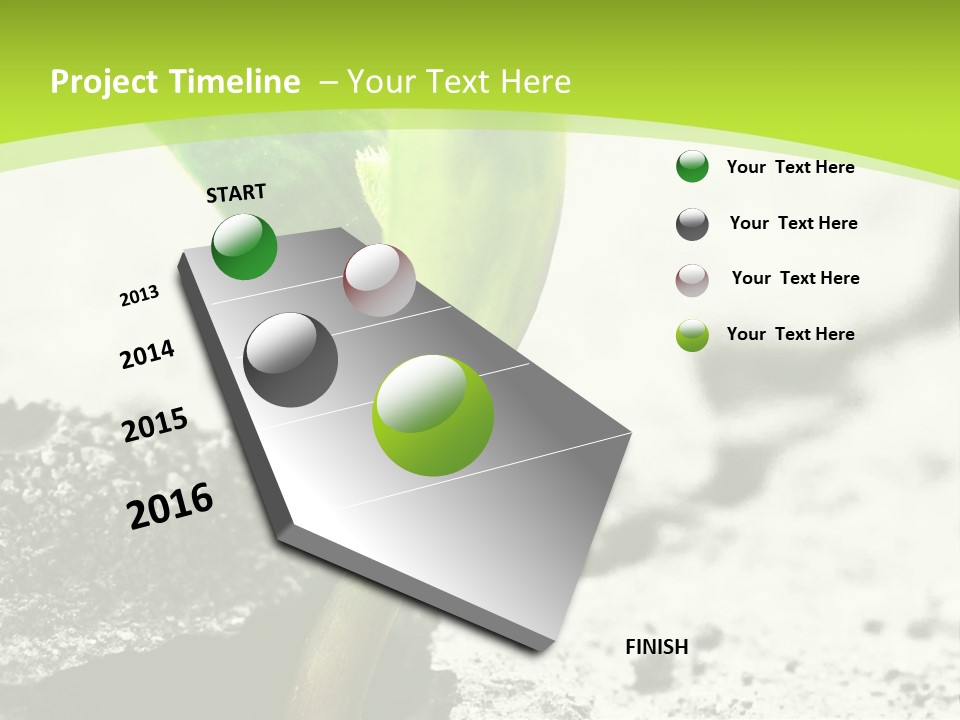 Project Timeline – Your Text Here

START

2013

2014

2015

2016

FINISH

Your Text Here

Your Text Here

Your Text Here

Your Text Here